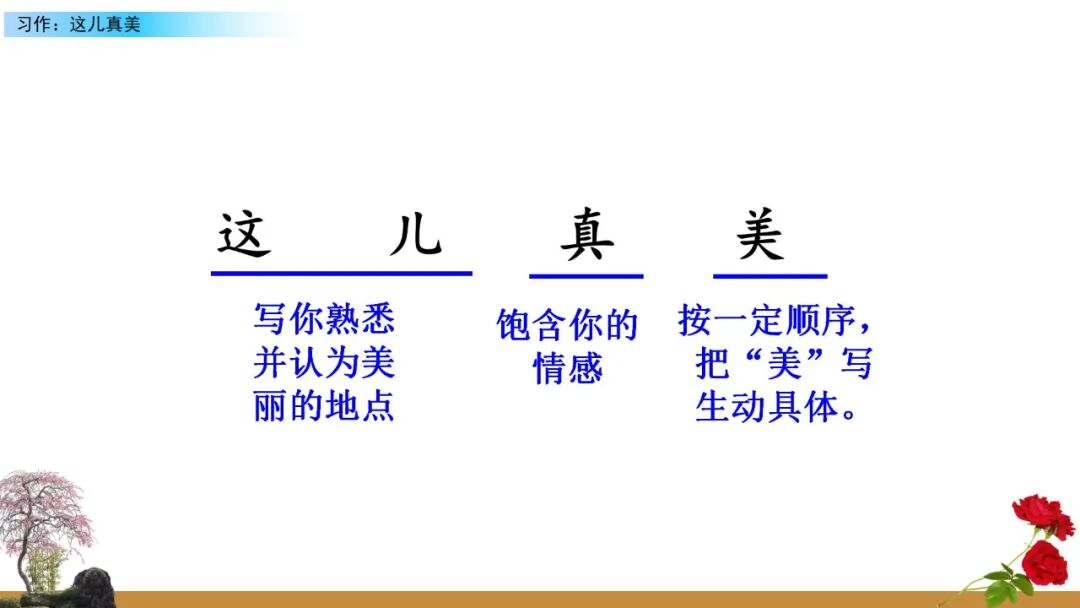 习作：这儿真美

这 儿 真 美

写你熟悉并认为美丽的地点

饱含你的情感

按一定顺序，把“美”写生动具体。